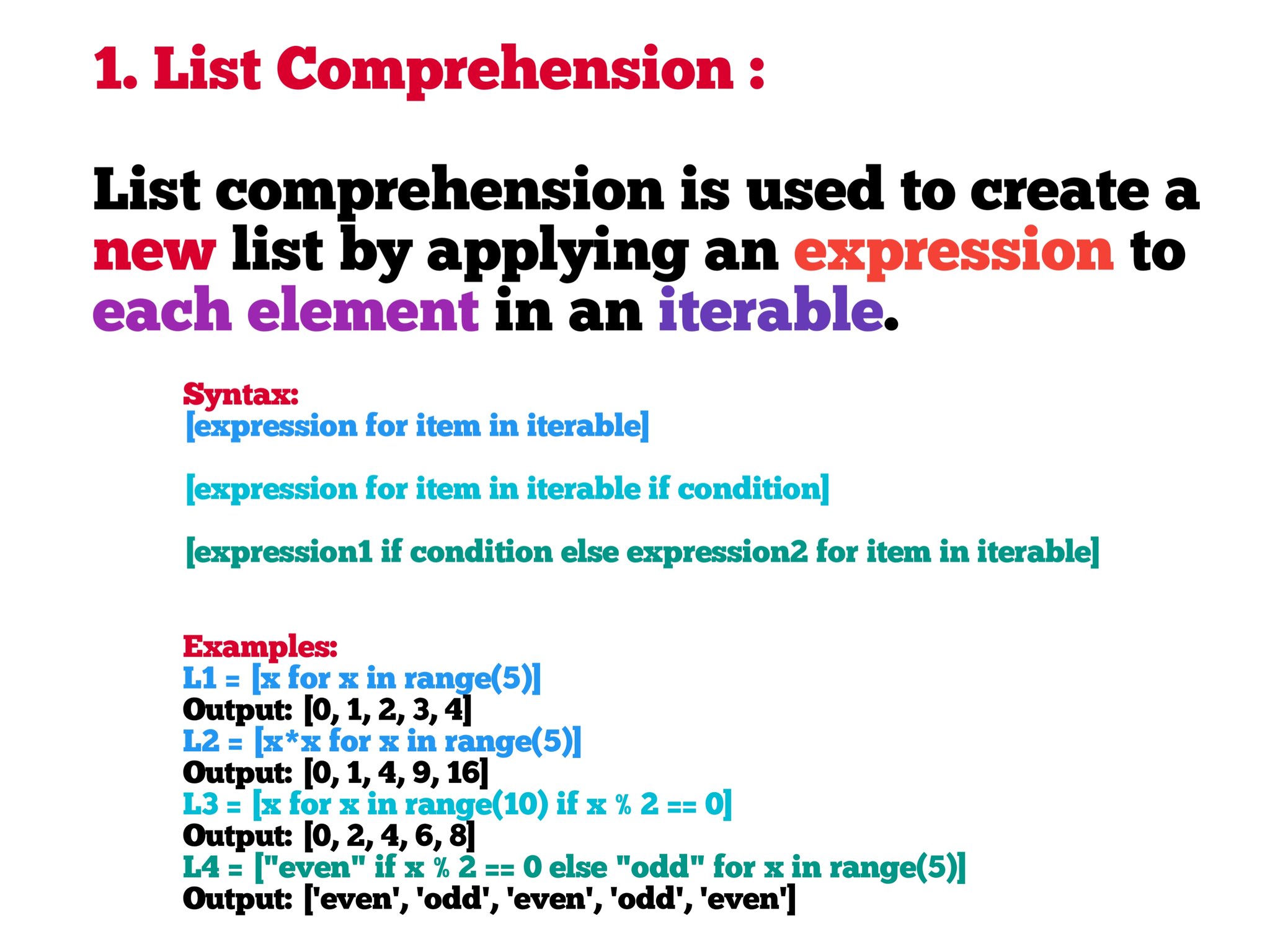 1. List Comprehension :

List comprehension is used to create a new list by applying an expression to each element in an iterable.

Syntax:
[expression for item in iterable]

[expression for item in iterable if condition]

[expression1 if condition else expression2 for item in iterable]

Examples:
L1 = [x for x in range(5)]
Output: [0, 1, 2, 3, 4]
L2 = [x*x for x in range(5)]
Output: [0, 1, 4, 9, 16]
L3 = [x for x in range(10) if x % 2 == 0]
Output: [0, 2, 4, 6, 8]
L4 = ["even" if x % 2 == 0 else "odd" for x in range(5)]
Output: ['even', 'odd', 'even', 'odd', 'even']